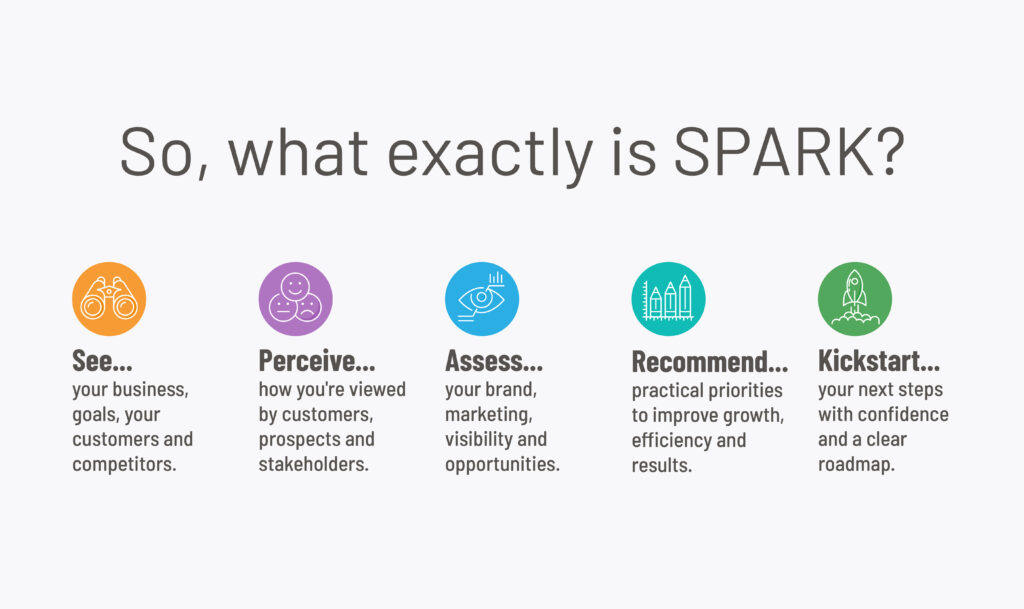 So, what exactly is SPARK?

See...
your business, goals, your customers and competitors.

Perceive...
how you're viewed by customers, prospects and stakeholders.

Assess...
your brand, marketing, visibility and opportunities.

Recommend...
practical priorities to improve growth, efficiency and results.

Kickstart...
your next steps with confidence and a clear roadmap.